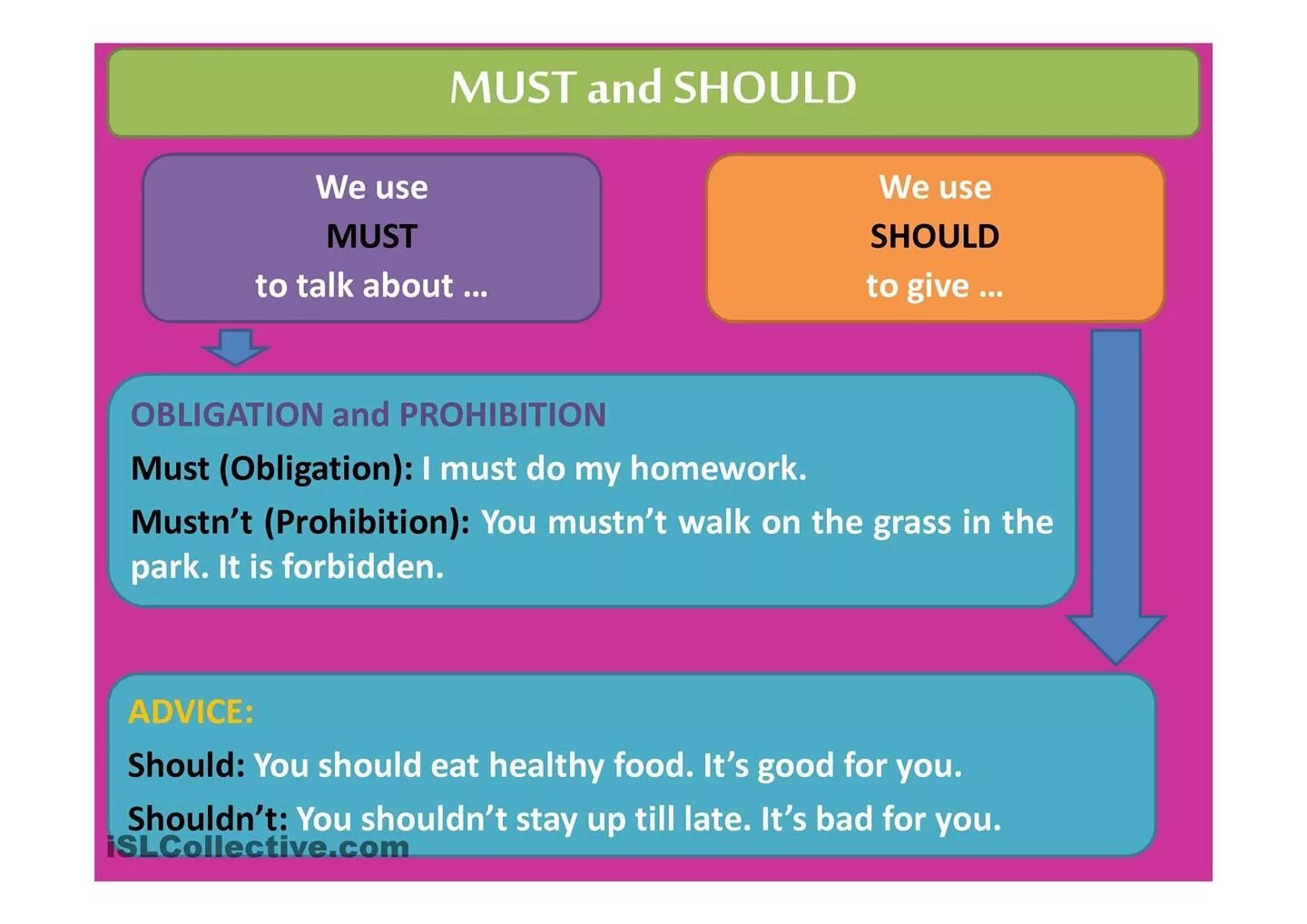 MUST and SHOULD

We use
MUST
to talk about …

We use
SHOULD
to give …

OBLIGATION and PROHIBITION
Must (Obligation): I must do my homework.
Mustn't (Prohibition): You mustn't walk on the grass in the park. It is forbidden.

ADVICE:
Should: You should eat healthy food. It's good for you.
Shouldn't: You shouldn't stay up till late. It's bad for you.

iSLCollective.com